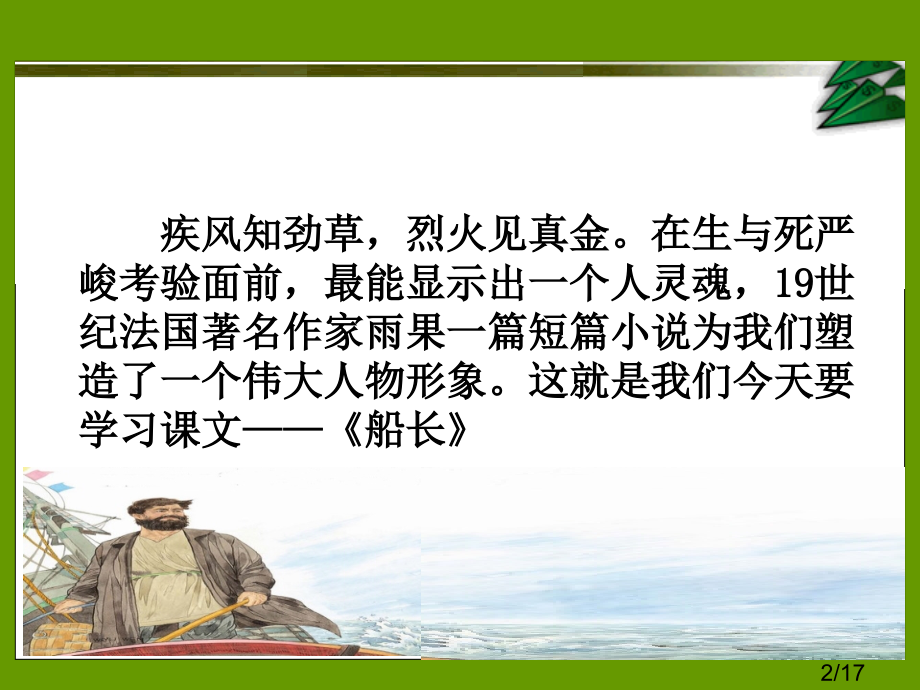 疾风知劲草，烈火见真金。在生与死严峻考验面前，最能显示出一个人灵魂，19世纪法国著名作家雨果一篇短篇小说为我们塑造了一个伟大人物形象。这就是我们今天要学习课文——《船长》

2/17